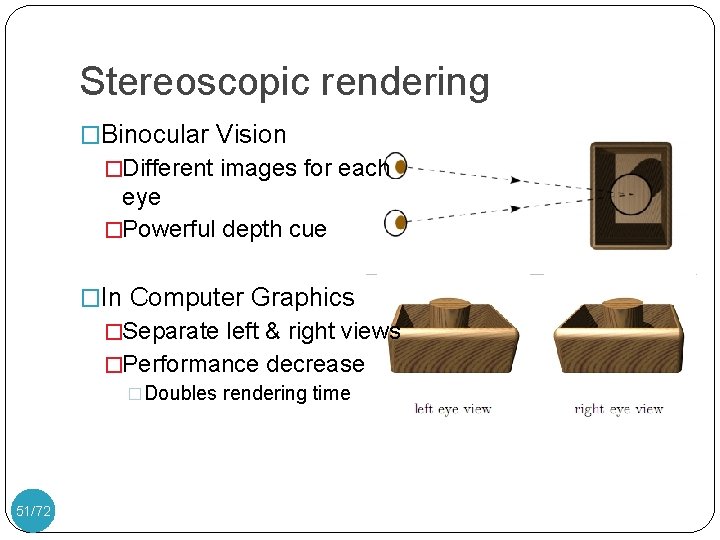 Stereoscopic rendering

□Binocular Vision

□Different images for each eye

□Powerful depth cue

□In Computer Graphics

□Separate left & right views

□Performance decrease

□Doubles rendering time

left eye view

right eye view

51/72